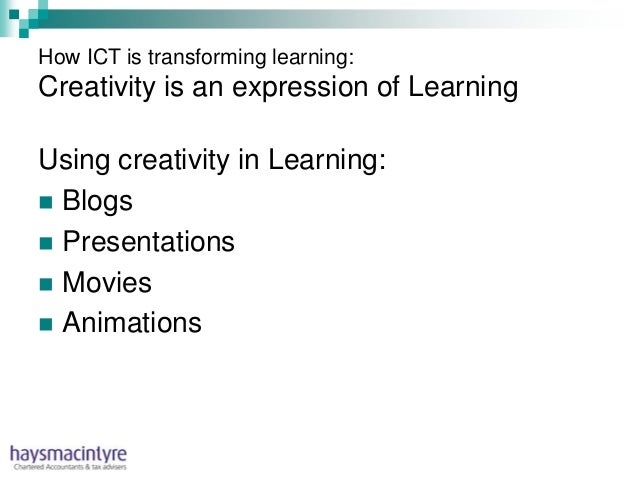 How ICT is transforming learning:
Creativity is an expression of Learning

Using creativity in Learning:
- Blogs
- Presentations
- Movies
- Animations

haysmacintyre
Chartered Accountants & tax advisers